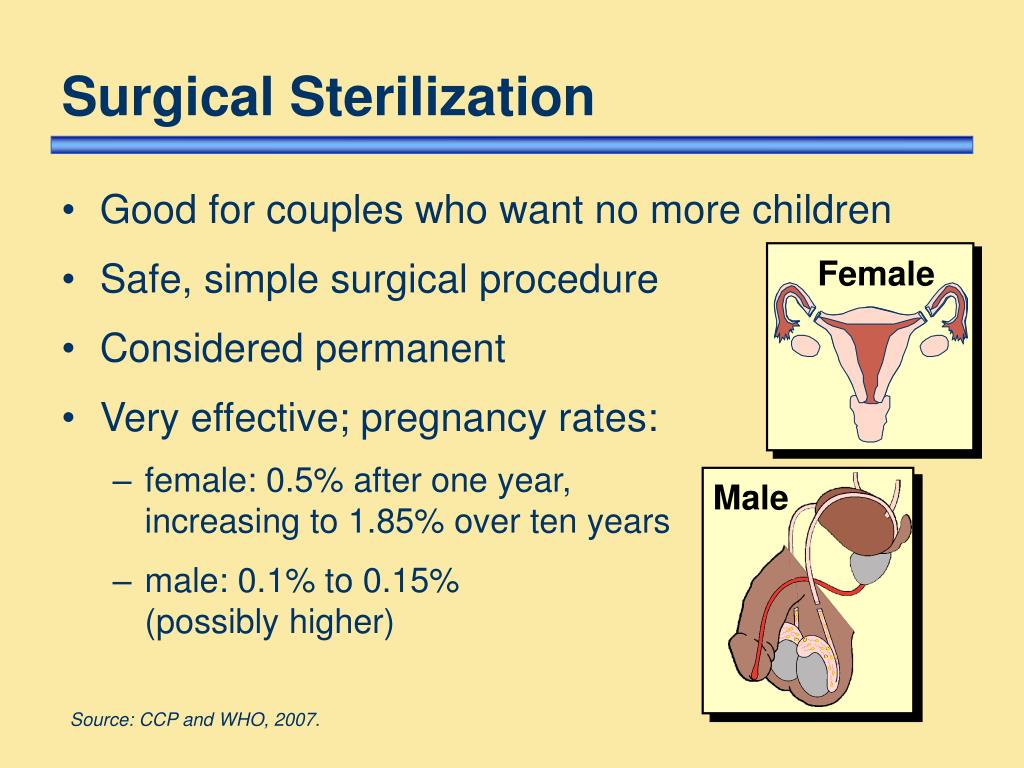 Surgical Sterilization

• Good for couples who want no more children
• Safe, simple surgical procedure
• Considered permanent
• Very effective; pregnancy rates:
– female: 0.5% after one year, increasing to 1.85% over ten years
– male: 0.1% to 0.15% (possibly higher)

Female

Male

Source: CCP and WHO, 2007.